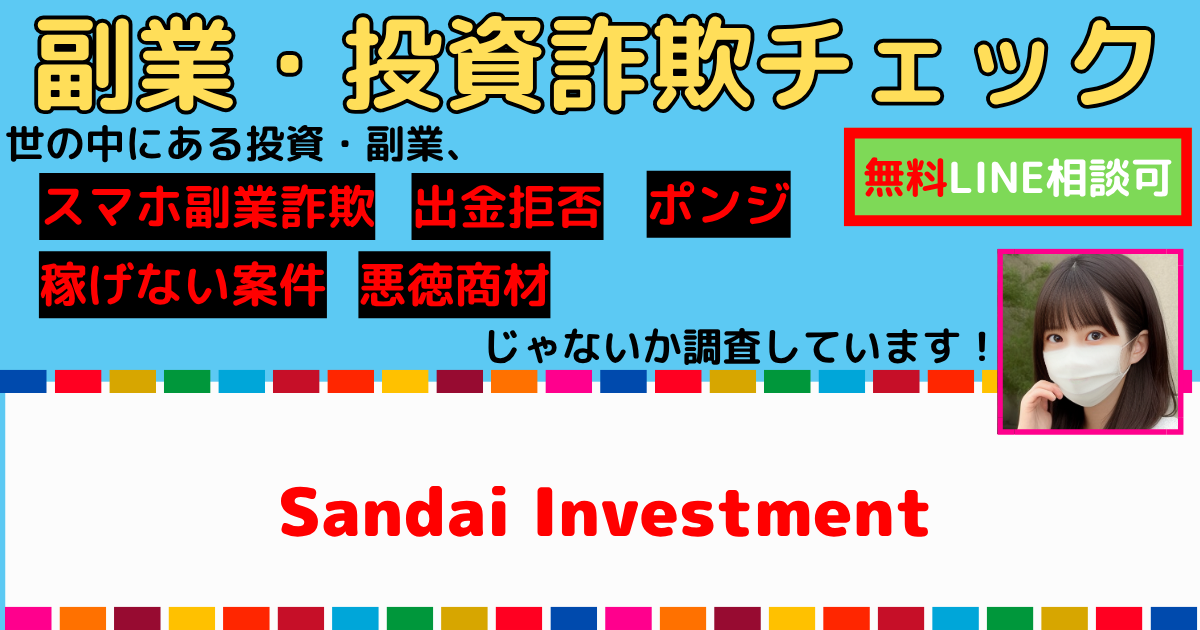 副業・投資詐欺チェック

世の中にある投資・副業、

無料LINE相談可

スマホ副業詐欺　出金拒否　ポンジ

稼げない案件　悪徳商材

じゃないか調査しています！

Sandai Investment